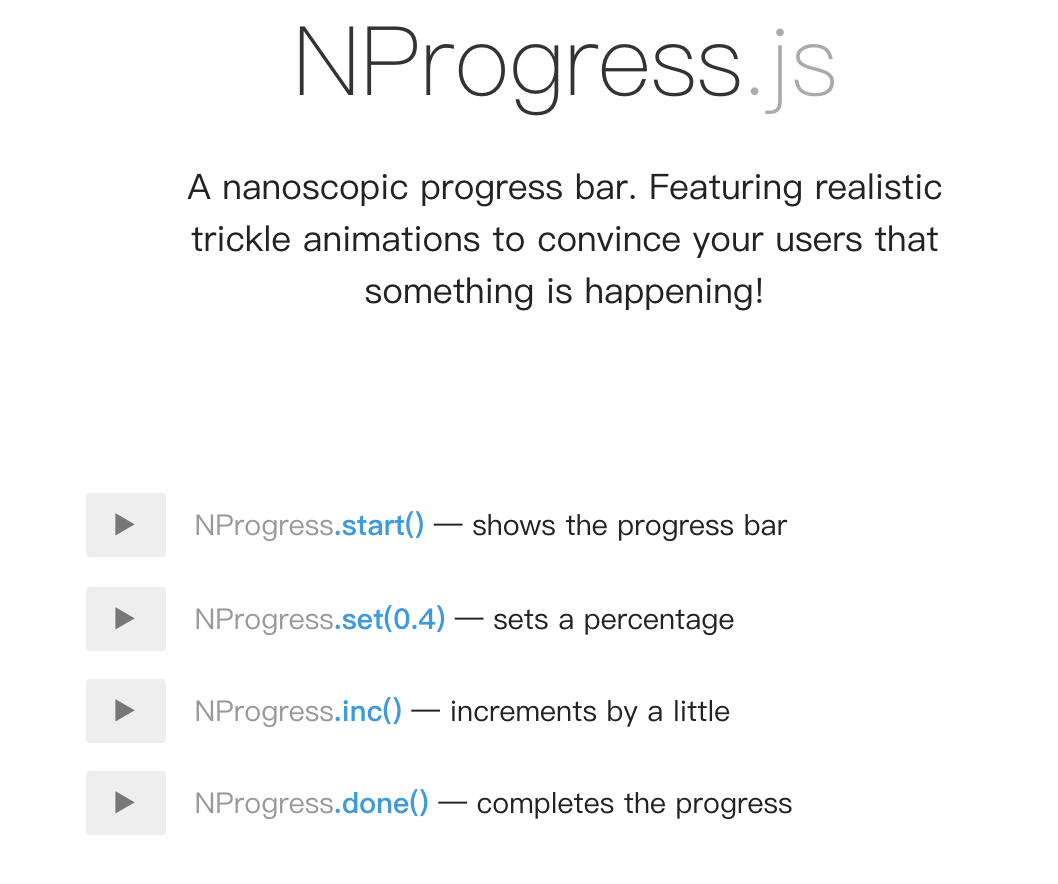 NProgress.js

A nanoscopic progress bar. Featuring realistic trickle animations to convince your users that something is happening!

NProgress.start() — shows the progress bar

NProgress.set(0.4) — sets a percentage

NProgress.inc() — increments by a little

NProgress.done() — completes the progress